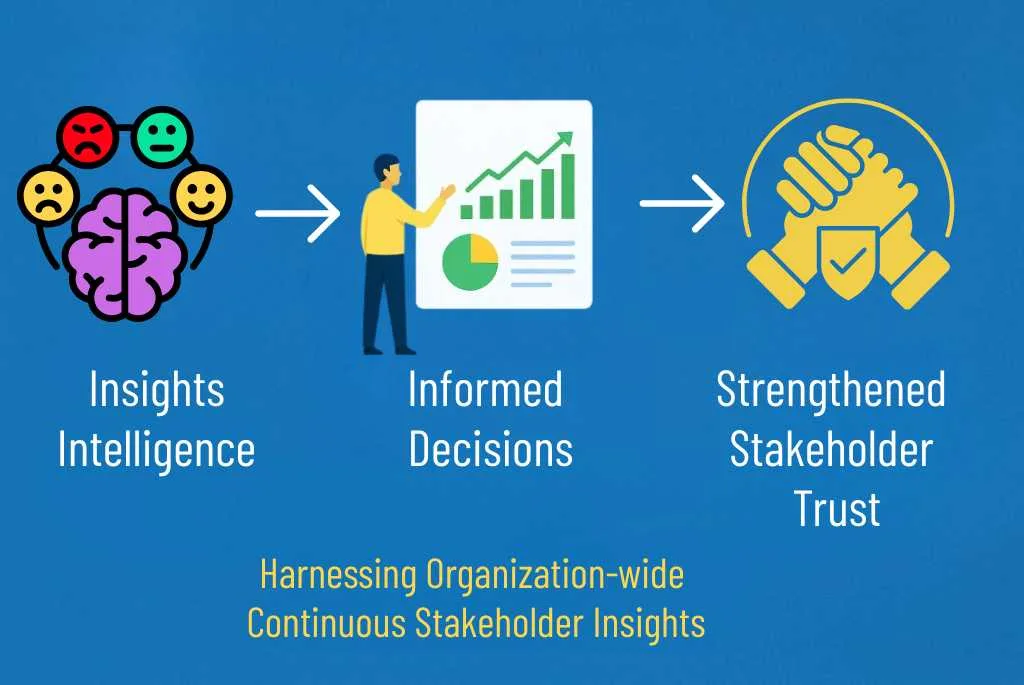 Insights Intelligence

Informed Decisions

Strengthened Stakeholder Trust

Harnessing Organization-wide Continuous Stakeholder Insights